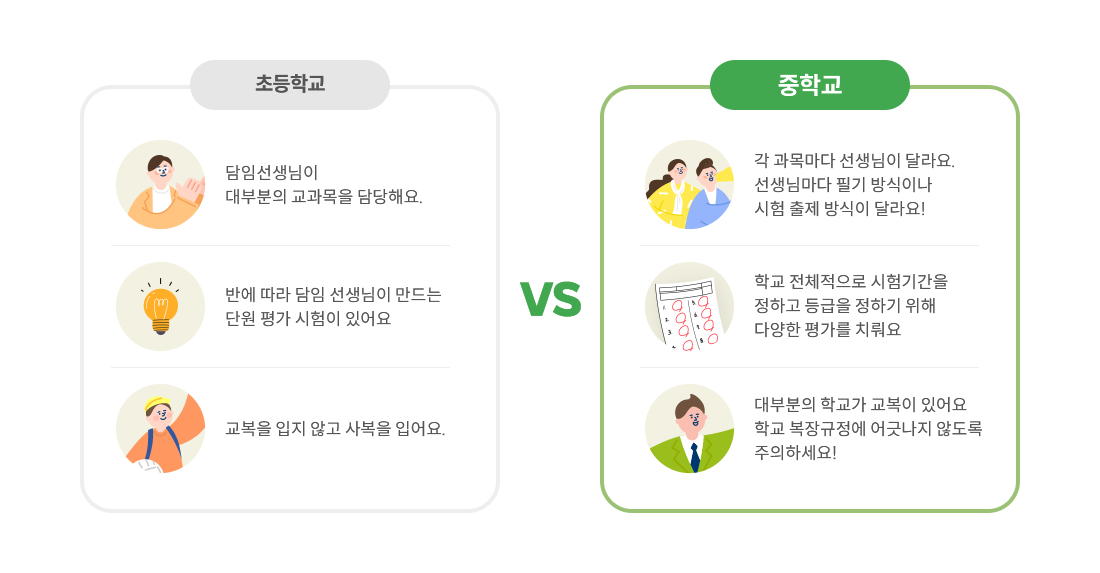 초등학교

담임선생님이
대부분의 교과목을 담당해요.

반에 따라 담임 선생님이 만드는
단원 평가 시험이 있어요

교복을 입지 않고 사복을 입어요.

VS

중학교

각 과목마다 선생님이 달라요.
선생님마다 필기 방식이나
시험 출제 방식이 달라요!

학교 전체적으로 시험기간을
정하고 등급을 정하기 위해
다양한 평가를 치뤄요

대부분의 학교가 교복이 있어요
학교 복장규정에 어긋나지 않도록
주의하세요!